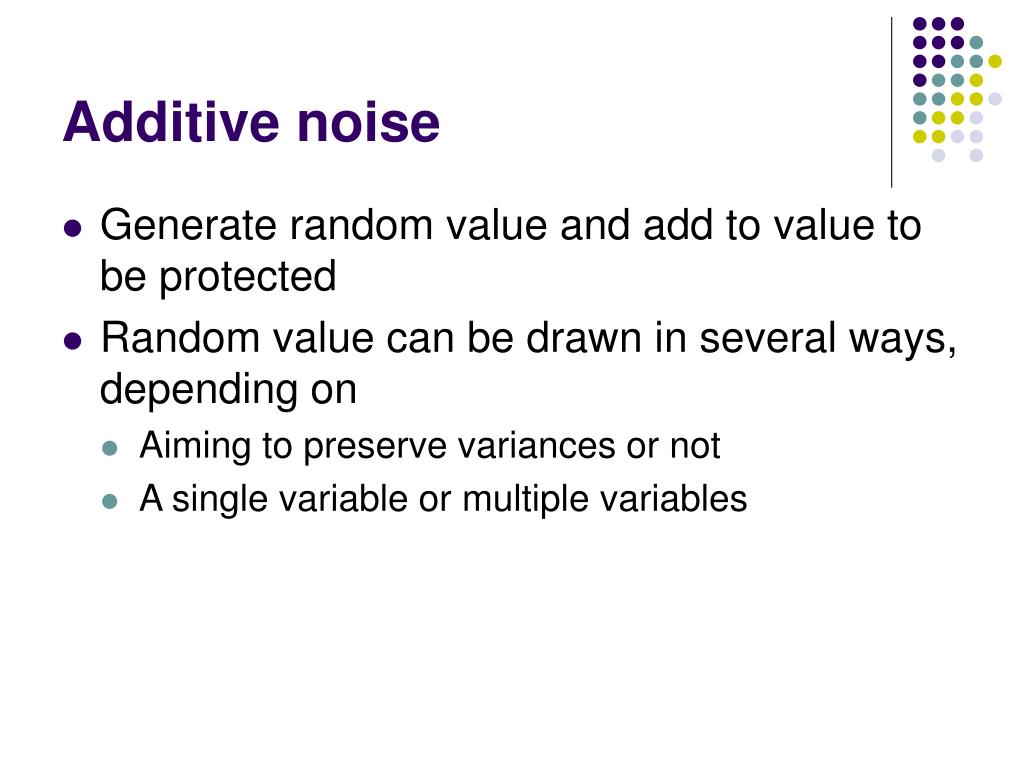 Additive noise

- Generate random value and add to value to be protected
- Random value can be drawn in several ways, depending on
  - Aiming to preserve variances or not
  - A single variable or multiple variables